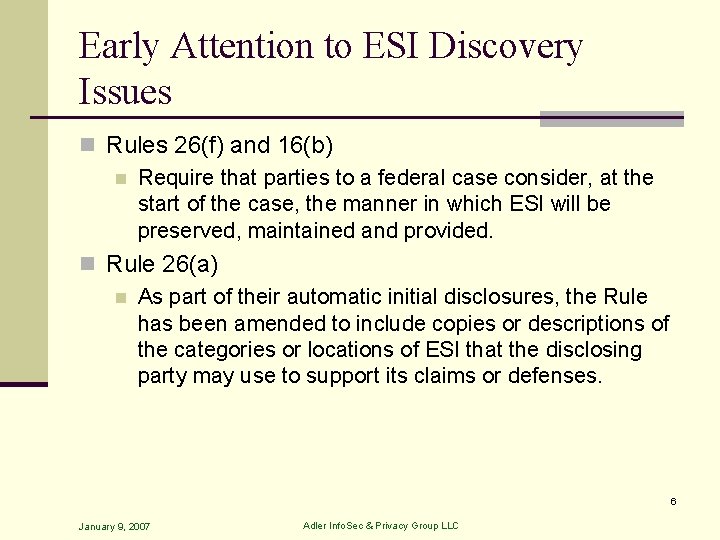 Early Attention to ESI Discovery Issues

Rules 26(f) and 16(b)

Require that parties to a federal case consider, at the start of the case, the manner in which ESI will be preserved, maintained and provided.

Rule 26(a)

As part of their automatic initial disclosures, the Rule has been amended to include copies or descriptions of the categories or locations of ESI that the disclosing party may use to support its claims or defenses.

6

January 9, 2007

Adler InfoSec & Privacy Group LLC